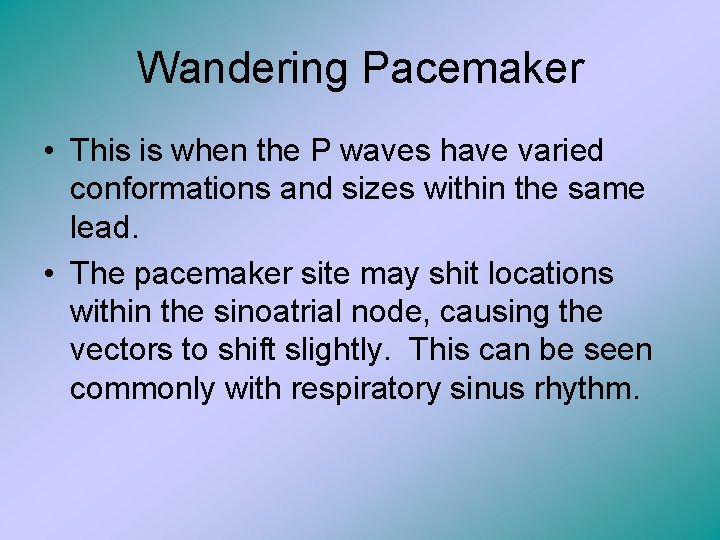 Wandering Pacemaker

• This is when the P waves have varied conformations and sizes within the same lead.

• The pacemaker site may shit locations within the sinoatrial node, causing the vectors to shift slightly.  This can be seen commonly with respiratory sinus rhythm.